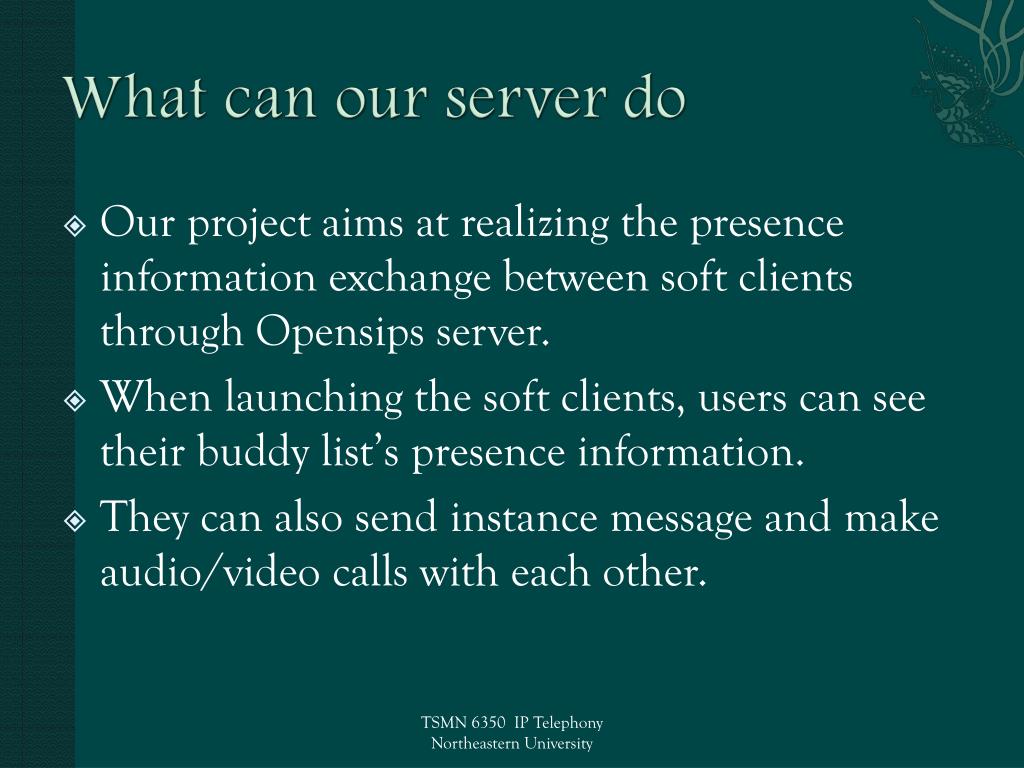 What can our server do

Our project aims at realizing the presence information exchange between soft clients through Opensips server.

When launching the soft clients, users can see their buddy list's presence information.

They can also send instance message and make audio/video calls with each other.

TSMN 6350 IP Telephony
Northeastern University